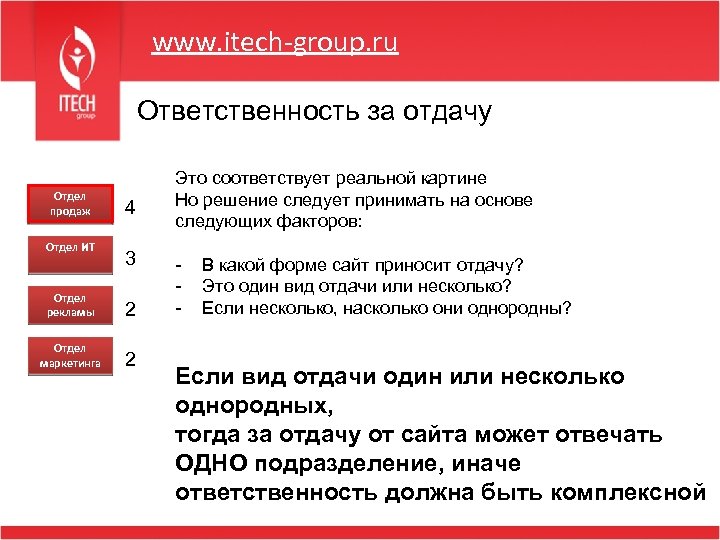 ITECH group

www.itech-group.ru

Ответственность за отдачу

Отдел продаж 4

Отдел ИТ 3

Отдел рекламы 2

Отдел маркетинга 2

Это соответствует реальной картине
Но решение следует принимать на основе следующих факторов:

- В какой форме сайт приносит отдачу?
- Это один вид отдачи или несколько?
- Если несколько, насколько они однородны?

Если вид отдачи один или несколько однородных,
тогда за отдачу от сайта может отвечать ОДНО подразделение, иначе ответственность должна быть комплексной